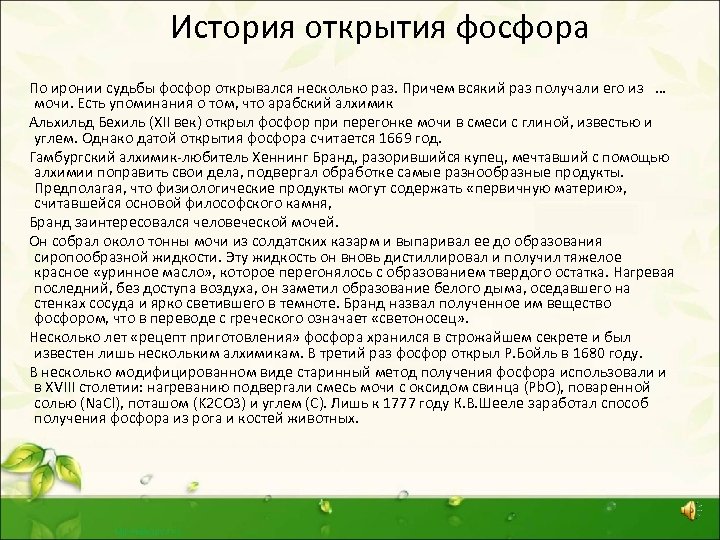 История открытия фосфора

По иронии судьбы фосфор открывался несколько раз. Причем всякий раз получали его из … мочи. Есть упоминания о том, что арабский алхимик

Альхильд Бехиль (XII век) открыл фосфор при перегонке мочи в смеси с глиной, известью и углем. Однако датой открытия фосфора считается 1669 год.

Гамбургский алхимик-любитель Хеннинг Бранд, разорившийся купец, мечтавший с помощью алхимии поправить свои дела, подвергал обработке самые разнообразные продукты. Предполагая, что физиологические продукты могут содержать «первичную материю», считавшейся основой философского камня,

Бранд заинтересовался человеческой мочей.

Он собрал около тонны мочи из солдатских казарм и выпаривал ее до образования сиропообразной жидкости. Эту жидкость он вновь дистиллировал и получил тяжелое красное «уринное масло», которое перегонялось с образованием твердого остатка. Нагревая последний, без доступа воздуха, он заметил образование белого дыма, оседавшего на стенках сосуда и ярко светившего в темноте. Бранд назвал полученное им вещество фосфором, что в переводе с греческого означает «светоносец».

Несколько лет «рецепт приготовления» фосфора хранился в строжайшем секрете и был известен лишь нескольким алхимикам. В третий раз фосфор открыл Р.Бойль в 1680 году.

В несколько модифицированном виде старинный метод получения фосфора использовали и в XVIII столетии: нагреванию подвергали смесь мочи с оксидом свинца (PbO), поваренной солью (NaCl), поташом (K2CO3) и углем (C). Лишь к 1777 году К.В.Шееле заработал способ получения фосфора из рога и костей животных.